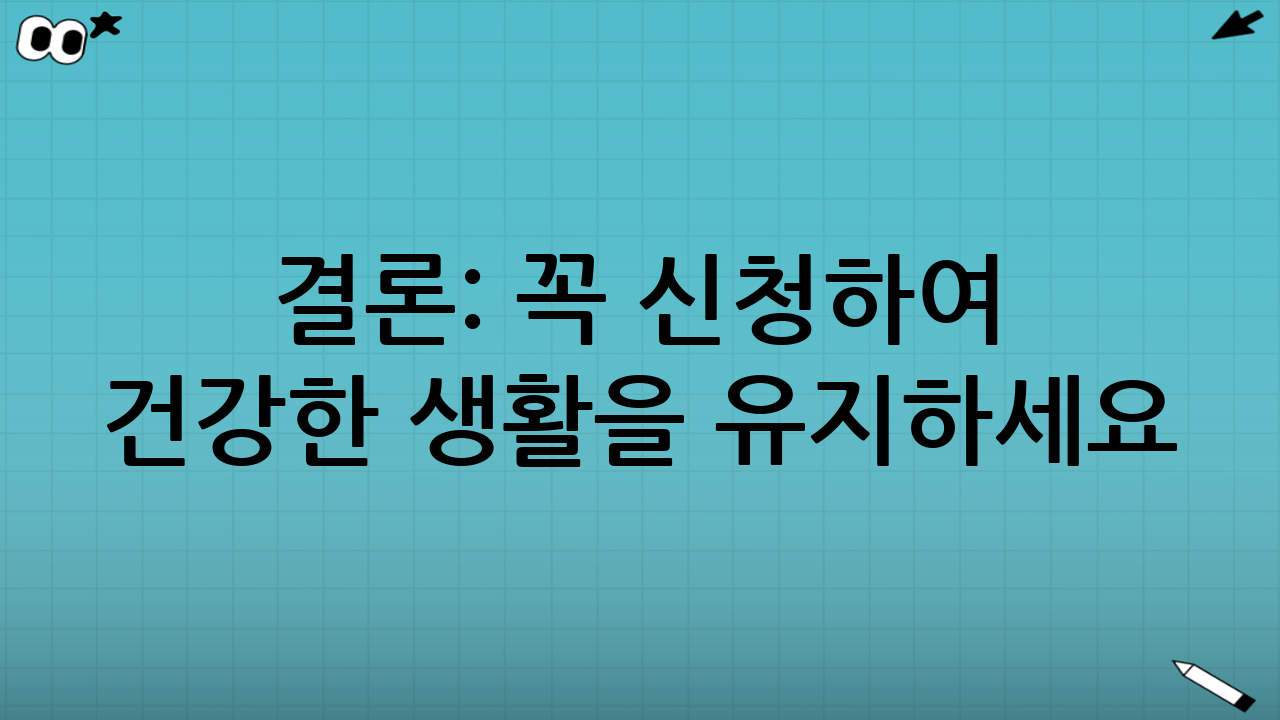 결론: 꼭 신청하여
건강한 생활을 유지하세요